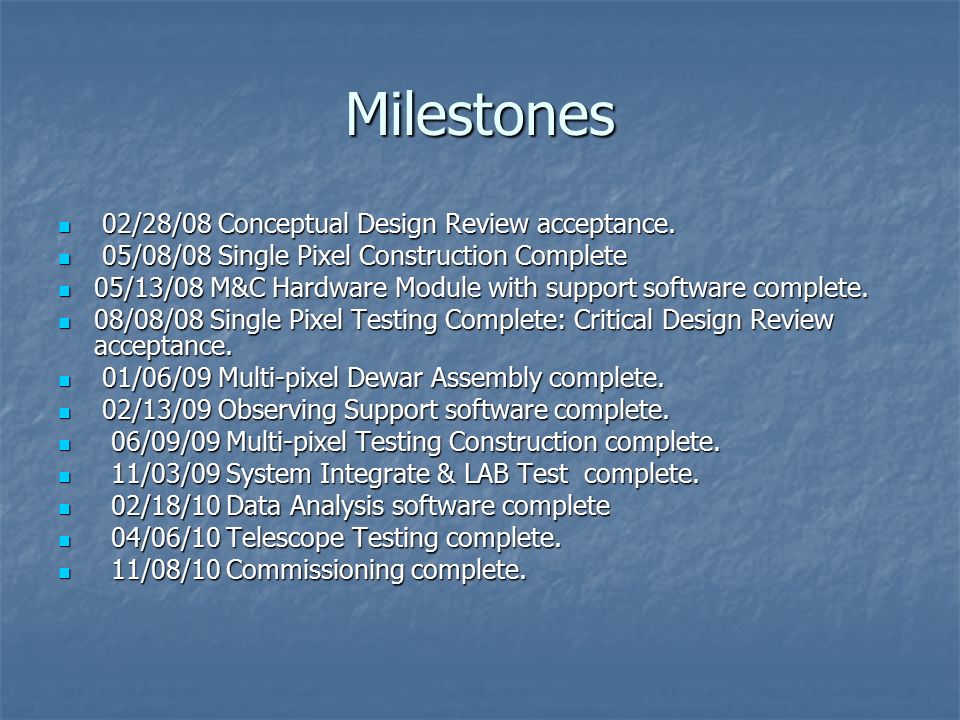 Milestones

- 02/28/08 Conceptual Design Review acceptance.
- 05/08/08 Single Pixel Construction Complete
- 05/13/08 M&C Hardware Module with support software complete.
- 08/08/08 Single Pixel Testing Complete: Critical Design Review acceptance.
- 01/06/09 Multi-pixel Dewar Assembly complete.
- 02/13/09 Observing Support software complete.
- 06/09/09 Multi-pixel Testing Construction complete.
- 11/03/09 System Integrate & LAB Test complete.
- 02/18/10 Data Analysis software complete
- 04/06/10 Telescope Testing complete.
- 11/08/10 Commissioning complete.